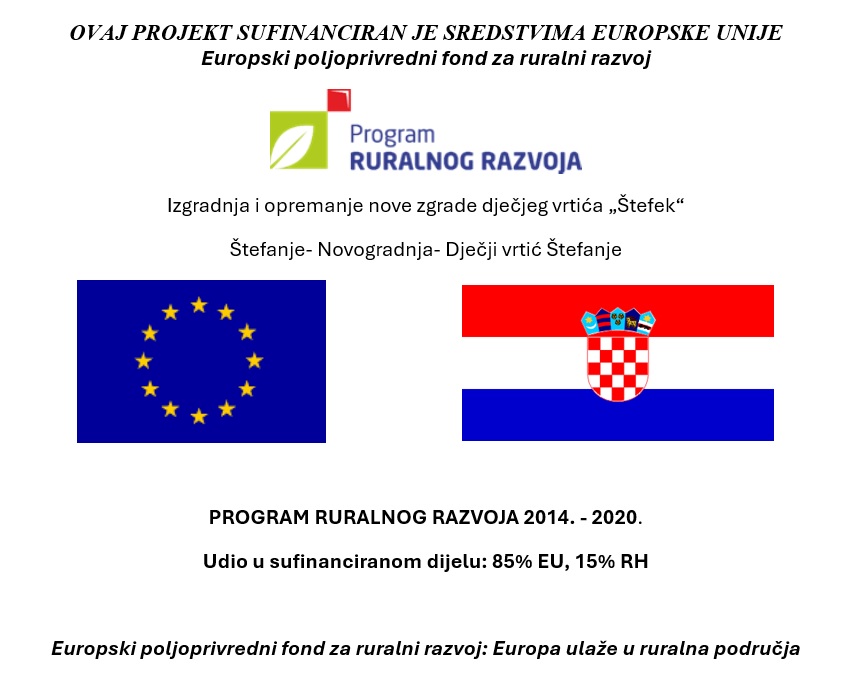 OVAJ PROJEKT SUFINANCIRAN JE SREDSTVIMA EUROPSKE UNIJE
Europski poljoprivredni fond za ruralni razvoj

Program
RURALNOG RAZVOJA

Izgradnja i opremanje nove zgrade dječjeg vrtića „Štefek“

Štefanje- Novogradnja- Dječji vrtić Štefanje

PROGRAM RURALNOG RAZVOJA 2014. - 2020.

Udio u sufinanciranom dijelu: 85% EU, 15% RH

Europski poljoprivredni fond za ruralni razvoj: Europa ulaže u ruralna područja